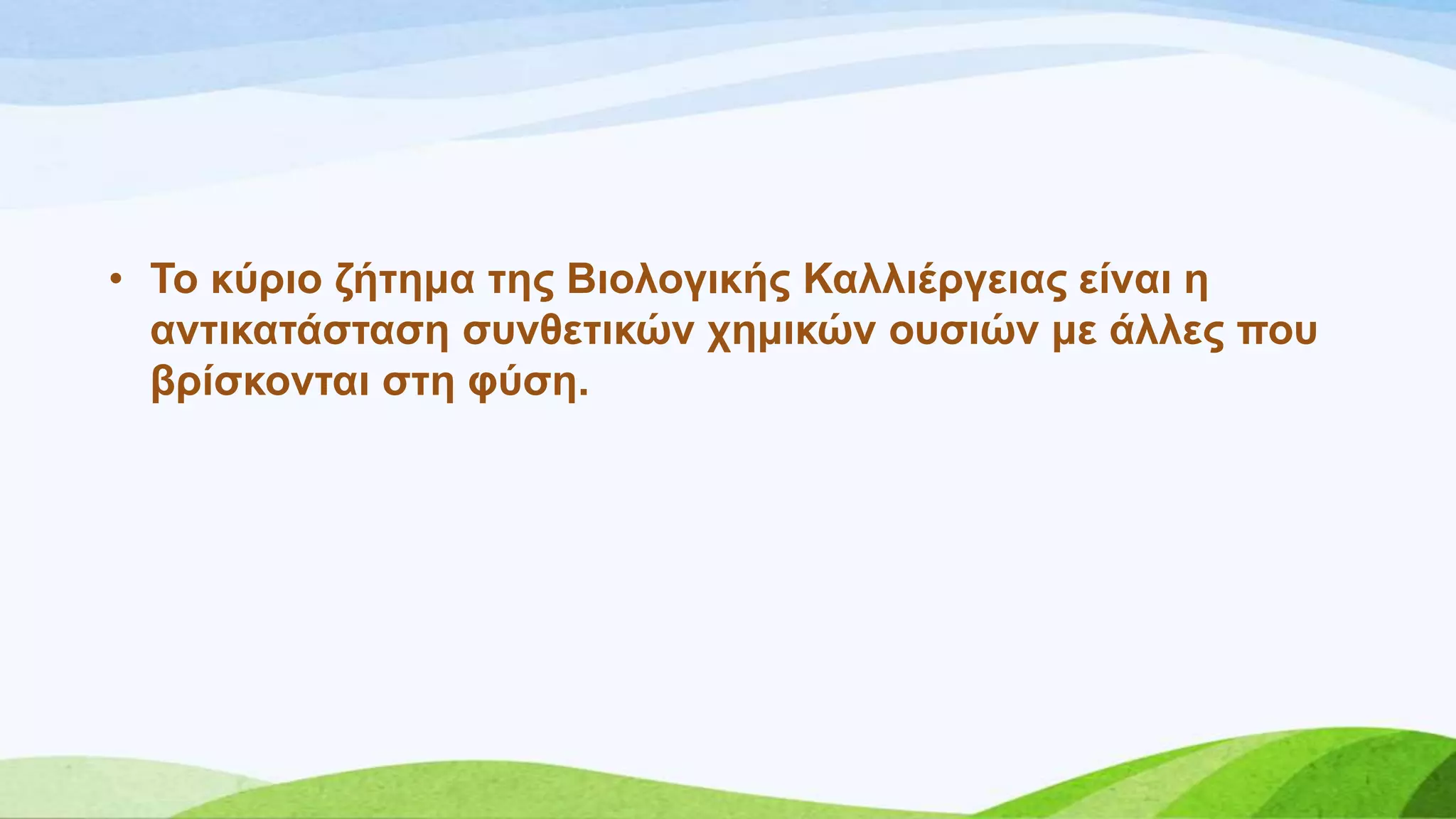 • Το κύριο ζήτημα της Βιολογικής Καλλιέργειας είναι η αντικατάσταση συνθετικών χημικών ουσιών με άλλες που βρίσκονται στη φύση.